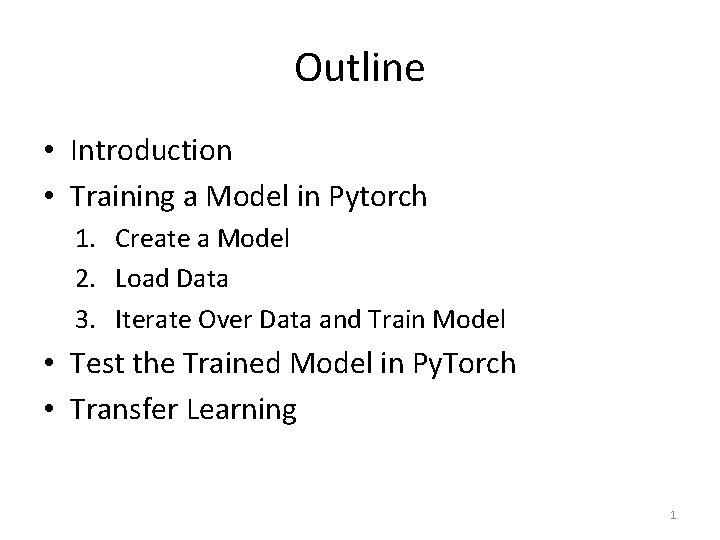 Outline

• Introduction
• Training a Model in Pytorch
1. Create a Model
2. Load Data
3. Iterate Over Data and Train Model
• Test the Trained Model in PyTorch
• Transfer Learning

1